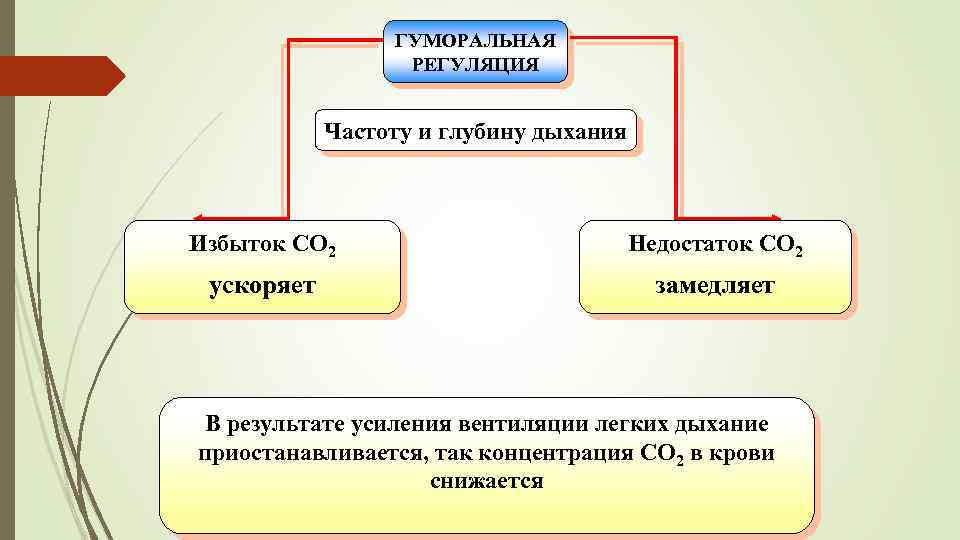 ГУМОРАЛЬНАЯ РЕГУЛЯЦИЯ

Частоту и глубину дыхания

Избыток $CO_2$

ускоряет

Недостаток $CO_2$

замедляет

В результате усиления вентиляции легких дыхание приостанавливается, так концентрация $CO_2$ в крови снижается